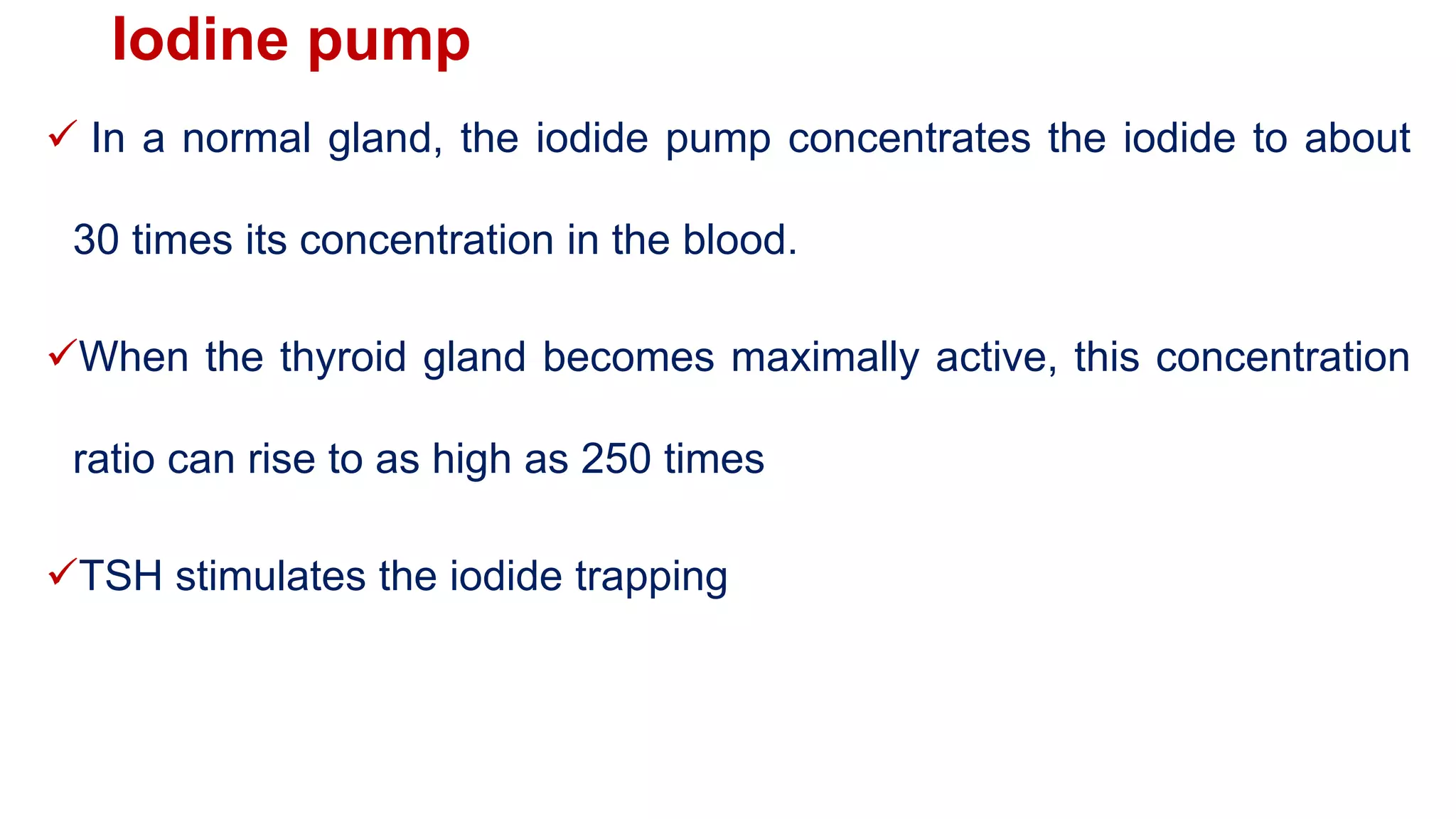 Iodine pump

✓ In a normal gland, the iodide pump concentrates the iodide to about 30 times its concentration in the blood.

✓When the thyroid gland becomes maximally active, this concentration ratio can rise to as high as 250 times

✓TSH stimulates the iodide trapping